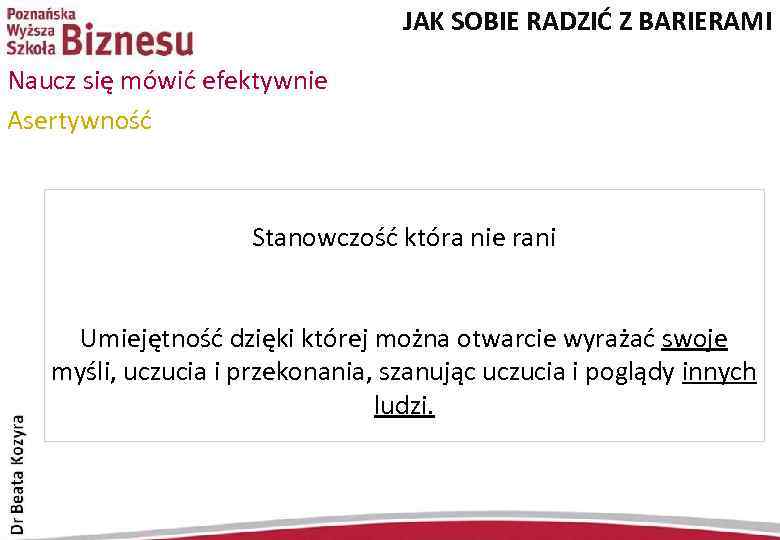 Poznańska Wyższa Szkoła Biznesu

JAK SOBIE RADZIĆ Z BARIERAMI

Naucz się mówić efektywnie

Asertywność

Stanowczość która nie rani

Umiejętność dzięki której można otwarcie wyrażać swoje myśli, uczucia i przekonania, szanując uczucia i poglądy innych ludzi.

Dr Beata Kozyra